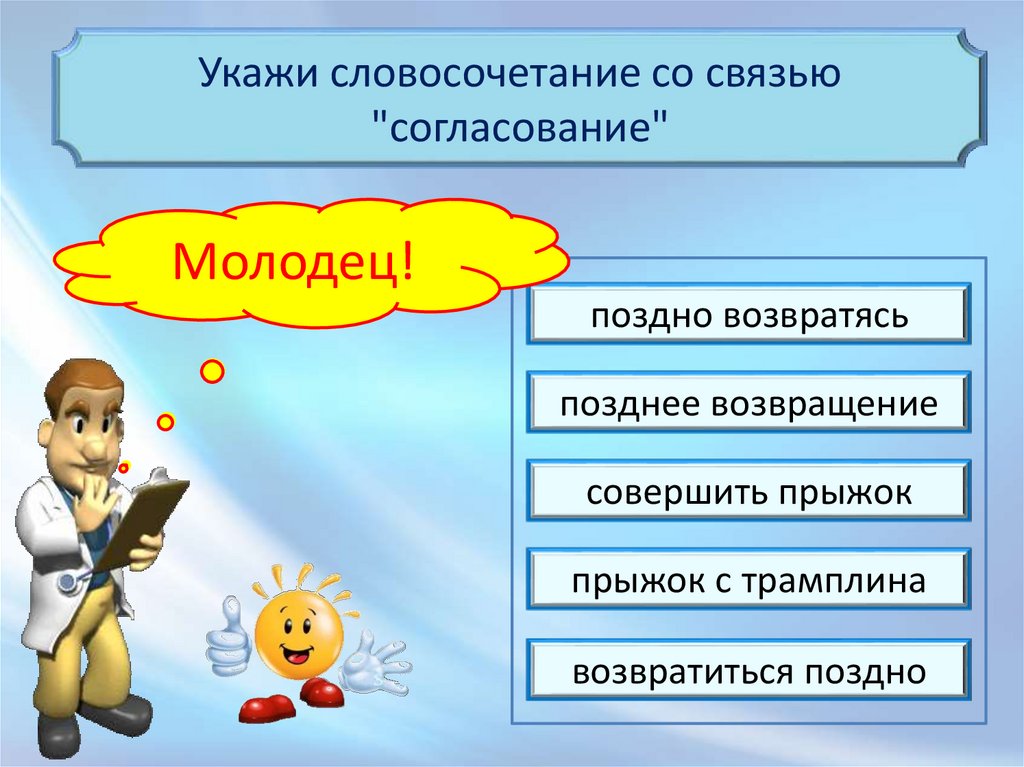 Укажи словосочетание со связью "согласование"

Молодец!

поздно возвратясь

позднее возвращение

совершить прыжок

прыжок с трамплина

возвратиться поздно